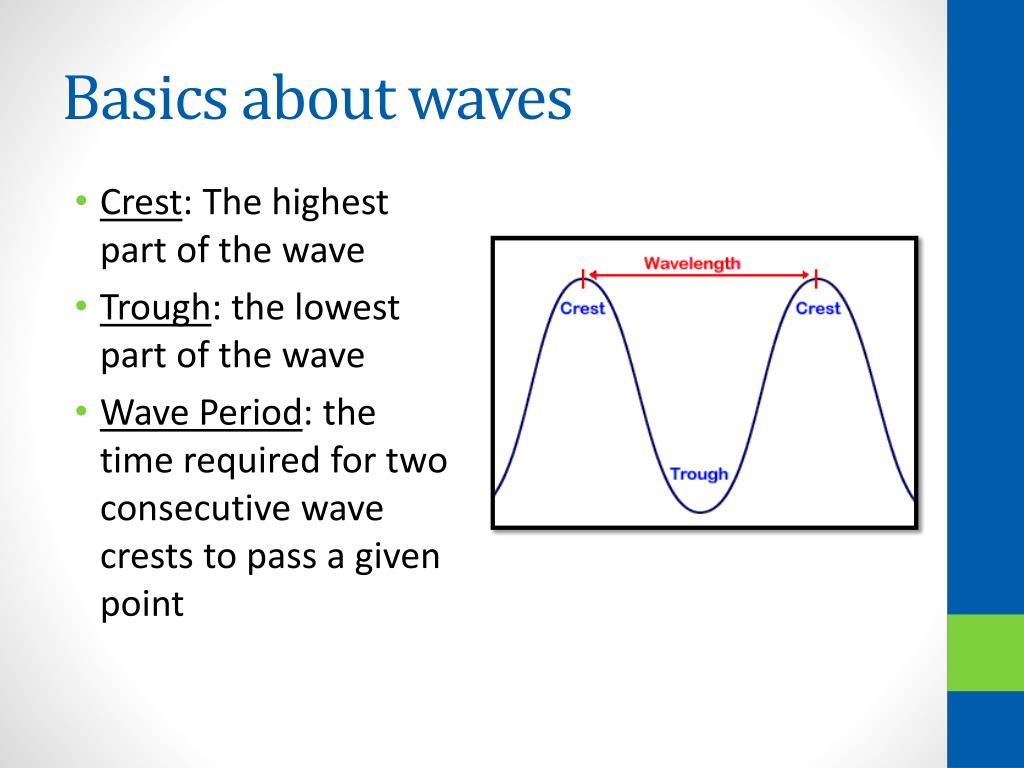 Basics about waves

• Crest: The highest part of the wave
• Trough: the lowest part of the wave
• Wave Period: the time required for two consecutive wave crests to pass a given point

Wavelength
Crest
Crest
Trough